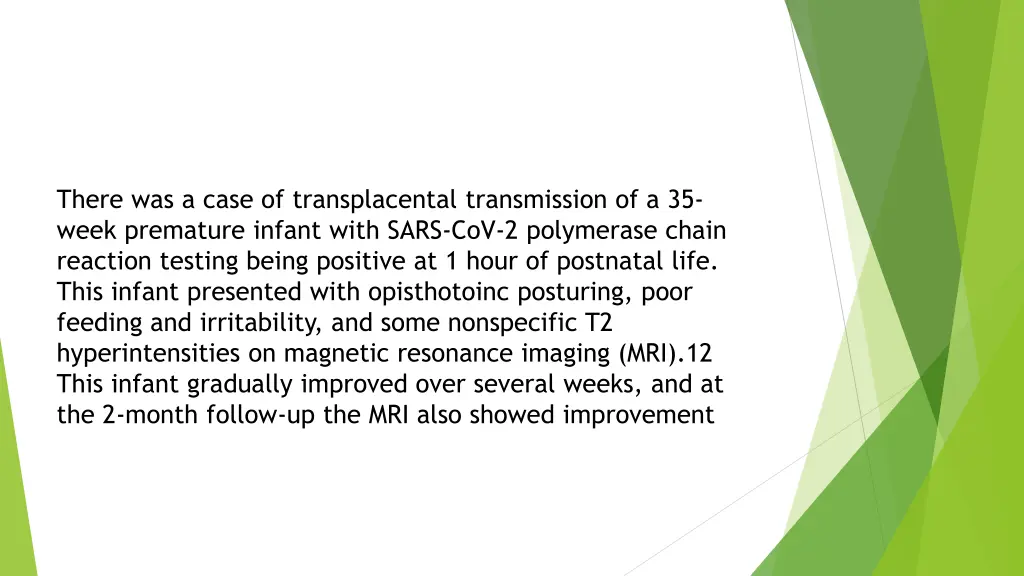 There was a case of transplacental transmission of a 35-week premature infant with SARS-CoV-2 polymerase chain reaction testing being positive at 1 hour of postnatal life. This infant presented with opisthotoinc posturing, poor feeding and irritability, and some nonspecific T2 hyperintensities on magnetic resonance imaging (MRI).12 This infant gradually improved over several weeks, and at the 2-month follow-up the MRI also showed improvement